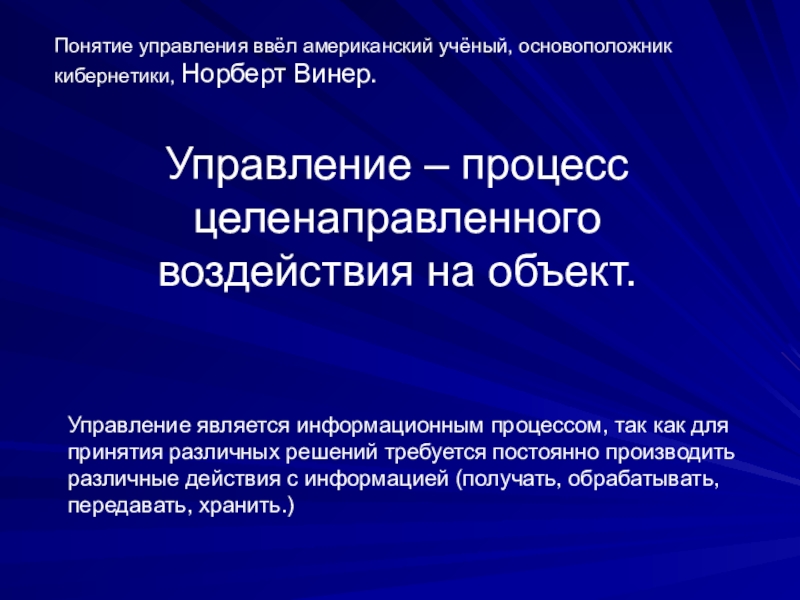 Понятие управления ввёл американский учёный, основоположник кибернетики, Норберт Винер.

Управление – процесс целенаправленного воздействия на объект.

Управление является информационным процессом, так как для принятия различных решений требуется постоянно производить различные действия с информацией (получать, обрабатывать, передавать, хранить.)